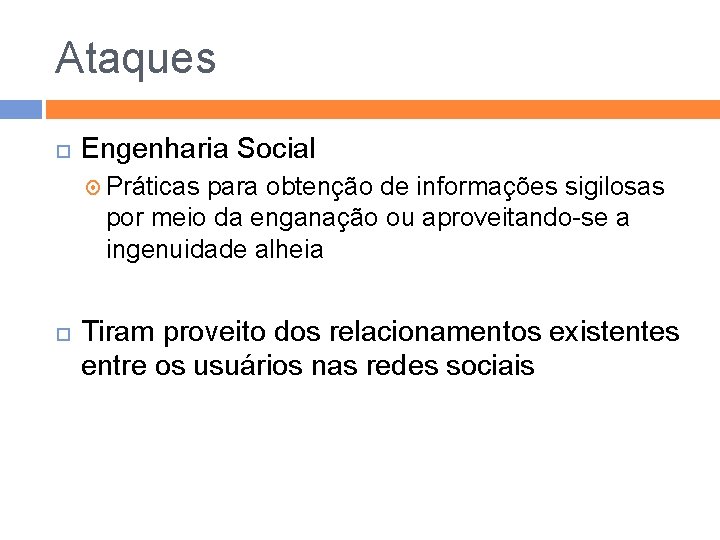 Ataques

Engenharia Social

Práticas para obtenção de informações sigilosas por meio da enganação ou aproveitando-se a ingenuidade alheia

Tiram proveito dos relacionamentos existentes entre os usuários nas redes sociais